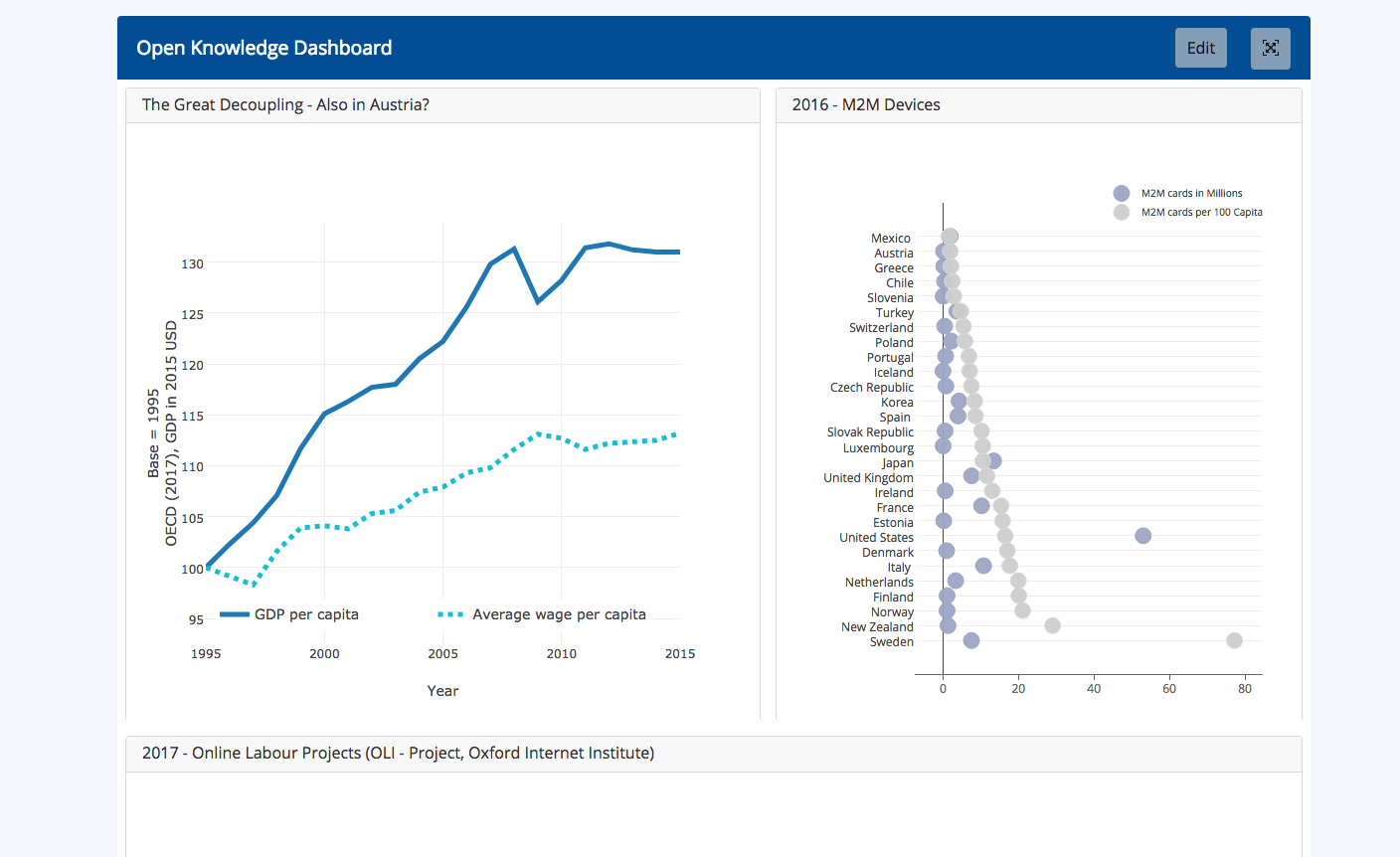 Open Knowledge Dashboard

Edit

The Great Decoupling - Also in Austria?

Base = 1995
OECD (2017), GDP in 2015 USD

130
125
120
115
110
105
100
95

GDP per capita
Average wage per capita

1995
2000
2005
2010
2015

Year

2016 - M2M Devices

M2M cards in Millions
M2M cards per 100 Capita

Mexico
Austria
Greece
Chile
Slovenia
Turkey
Switzerland
Poland
Portugal
Iceland
Czech Republic
Korea
Spain
Slovak Republic
Luxembourg
Japan
United Kingdom
Ireland
France
Estonia
United States
Denmark
Italy
Netherlands
Finland
Norway
New Zealand
Sweden

0
20
40
60
80

2017 - Online Labour Projects (OLI - Project, Oxford Internet Institute)